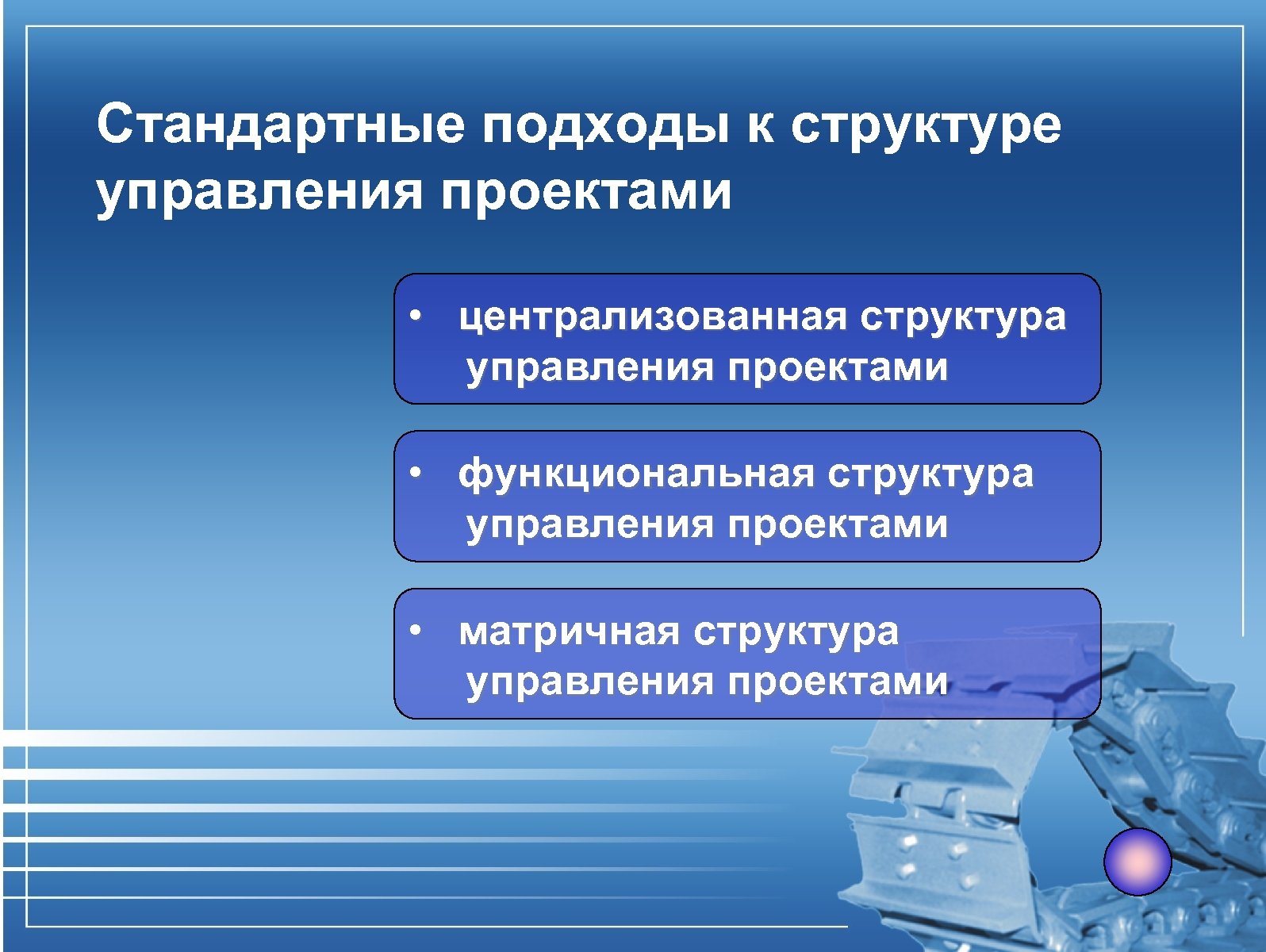 Стандартные подходы к структуре управления проектами

• централизованная структура управления проектами

• функциональная структура управления проектами

• матричная структура управления проектами